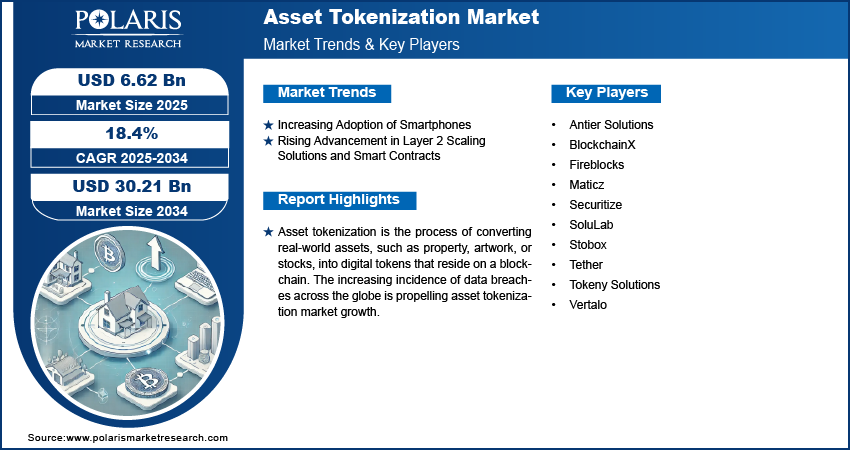 POLARIS
MARKET RESEARCH

Asset Tokenization Market
Market Trends & Key Players

USD 6.62 Bn
Market Size 2025

18.4%
CAGR 2025-2034

USD 30.21 Bn
Market Size 2034

Market Trends

★ Increasing Adoption of Smartphones
★ Rising Advancement in Layer 2 Scaling Solutions and Smart Contracts

Report Highlights

★ Asset tokenization is the process of converting real-world assets, such as property, artwork, or stocks, into digital tokens that reside on a blockchain. The increasing incidence of data breaches across the globe is propelling asset tokenization market growth.

Key Players

• Antier Solutions
• BlockchainX
• Fireblocks
• Maticz
• Securitize
• SoluLab
• Stobox
• Tether
• Tokeny Solutions
• Vertalo

Source:www.polarismarketresearch.com